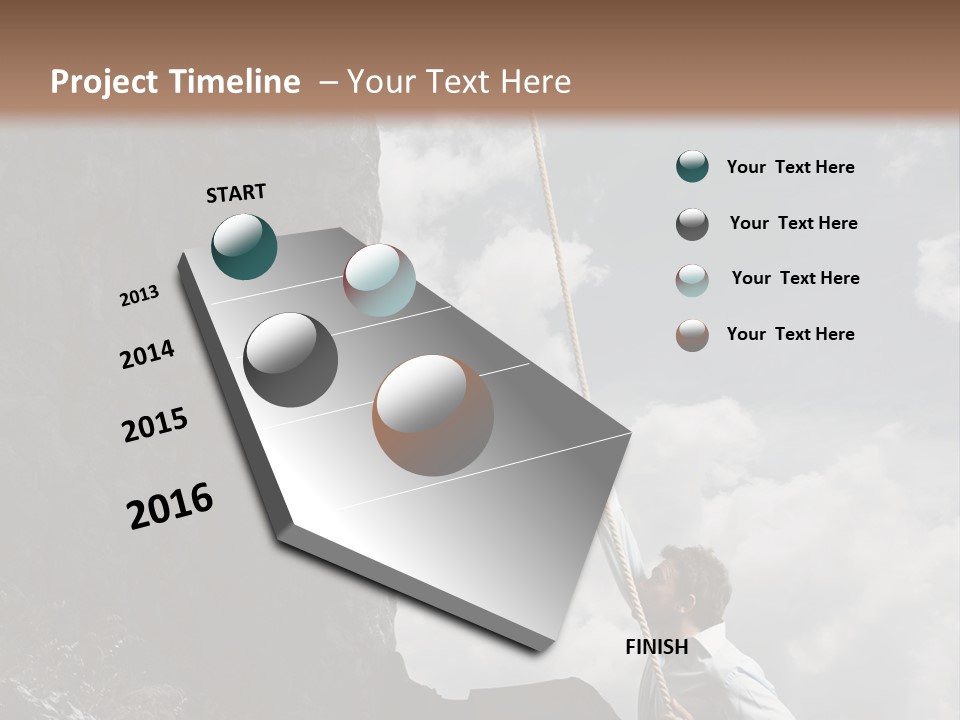 Project Timeline – Your Text Here

START

2013

2014

2015

2016

FINISH

Your Text Here

Your Text Here

Your Text Here

Your Text Here